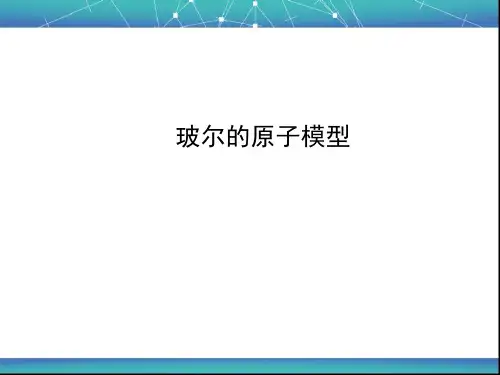 玻尔的原子模型